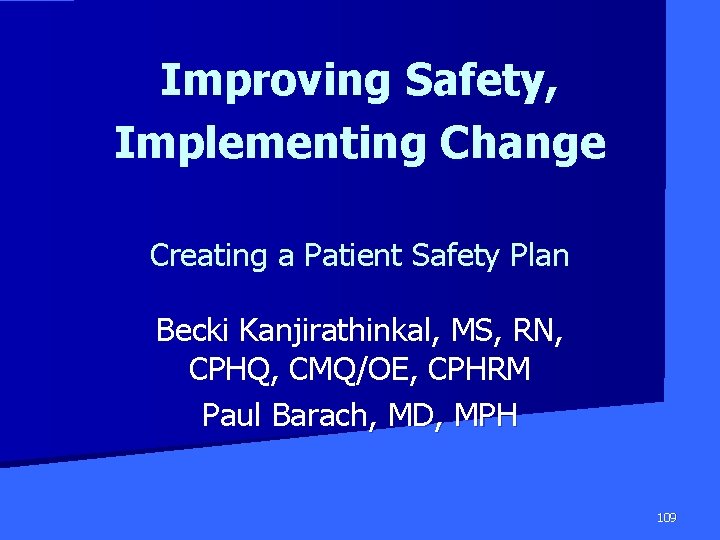 Improving Safety, Implementing Change

Creating a Patient Safety Plan

Becki Kanjirathinkal, MS, RN, CPHQ, CMQ/OE, CPHRM

Paul Barach, MD, MPH

109